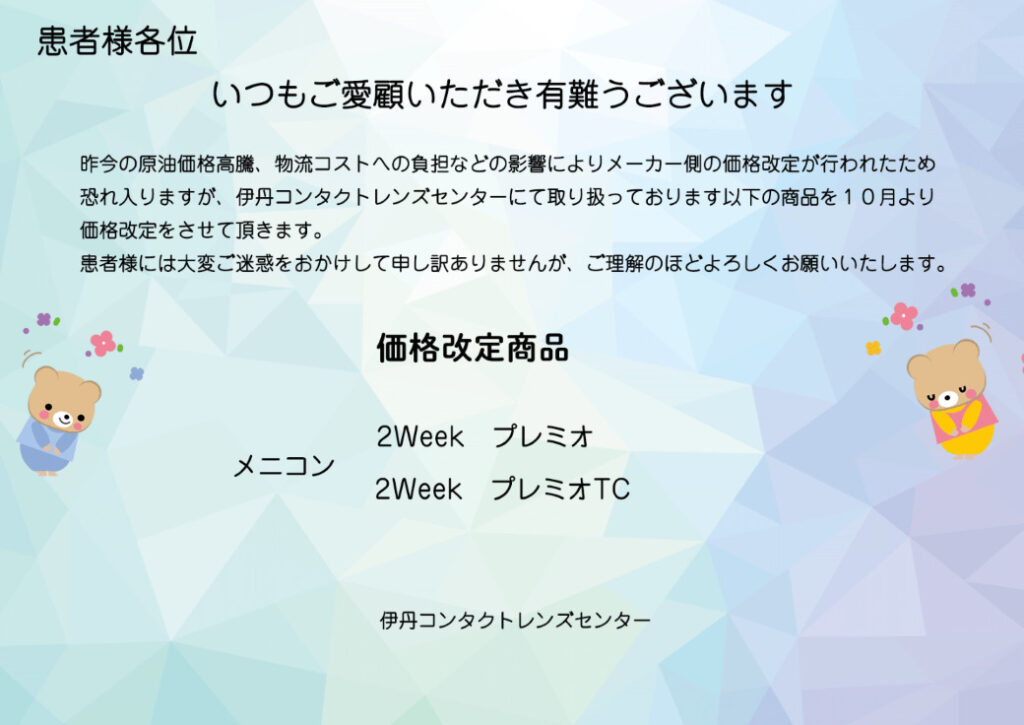 患者様各位

いつもご愛顧いただき有難うございます

昨今の原油価格高騰、物流コストへの負担などの影響によりメーカー側の価格改定が行われたため恐れ入りますが、伊丹コンタクトレンズセンターにて取り扱っております以下の商品を１０月より価格改定をさせて頂きます。
患者様には大変ご迷惑をおかけして申し訳ありませんが、ご理解のほどよろしくお願いいたします。

価格改定商品

メニコン
2Week　プレミオ
2Week　プレミオTC

伊丹コンタクトレンズセンター